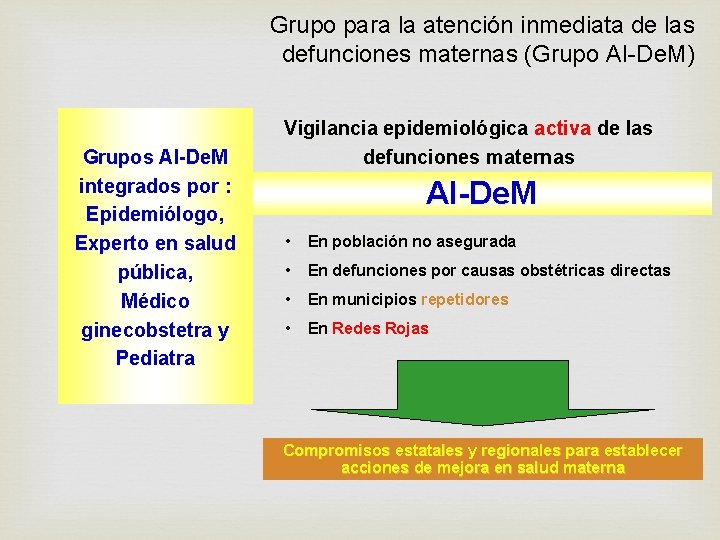 Grupo para la atención inmediata de las defunciones maternas (Grupo AI-DeM)

Grupos AI-DeM integrados por : Epidemiólogo, Experto en salud pública, Médico ginecobstetra y Pediatra

Vigilancia epidemiológica activa de las defunciones maternas

AI-DeM

• En población no asegurada
• En defunciones por causas obstétricas directas
• En municipios repetidores
• En Redes Rojas

Compromisos estatales y regionales para establecer acciones de mejora en salud materna